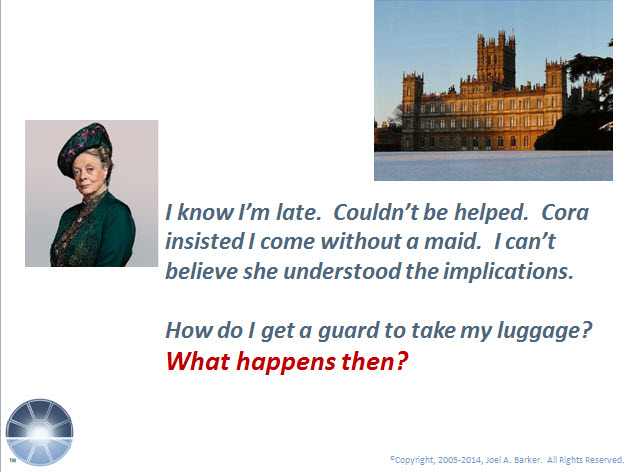 I know I'm late. Couldn't be helped. Cora insisted I come without a maid. I can't believe she understood the implications.

How do I get a guard to take my luggage?
What happens then?

TM

©Copyright, 2005-2014, Joel A. Barker. All Rights Reserved.